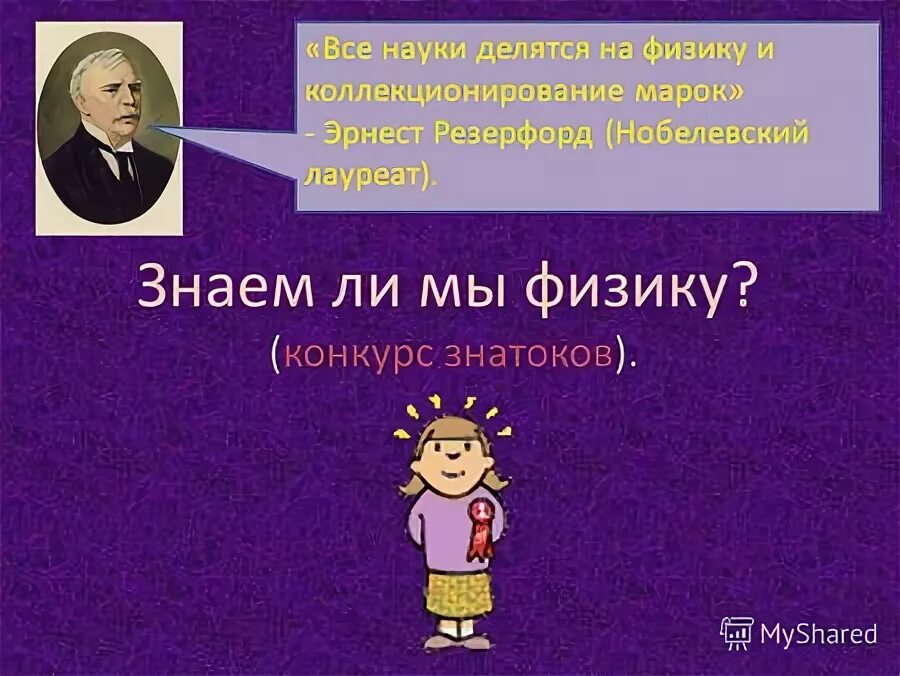 «Все науки делятся на физику и коллекционирование марок»
- Эрнест Резерфорд (Нобелевский лауреат).

Знаем ли мы физику?
(конкурс знатоков).

MyShared